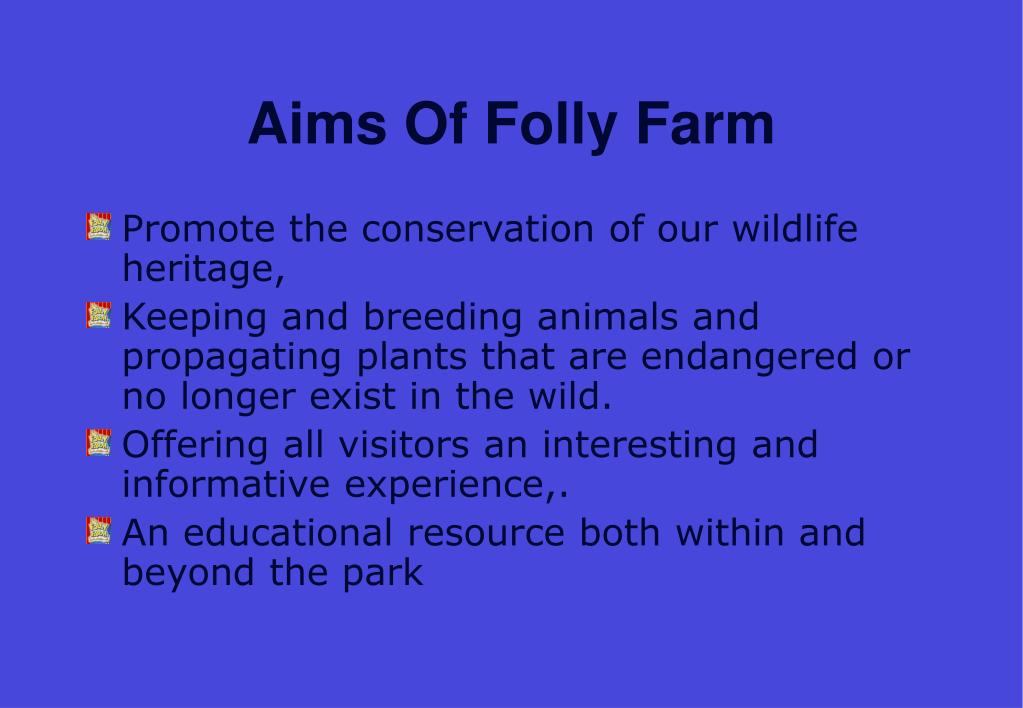 Aims Of Folly Farm

Promote the conservation of our wildlife heritage,

Keeping and breeding animals and propagating plants that are endangered or no longer exist in the wild.

Offering all visitors an interesting and informative experience,.

An educational resource both within and beyond the park